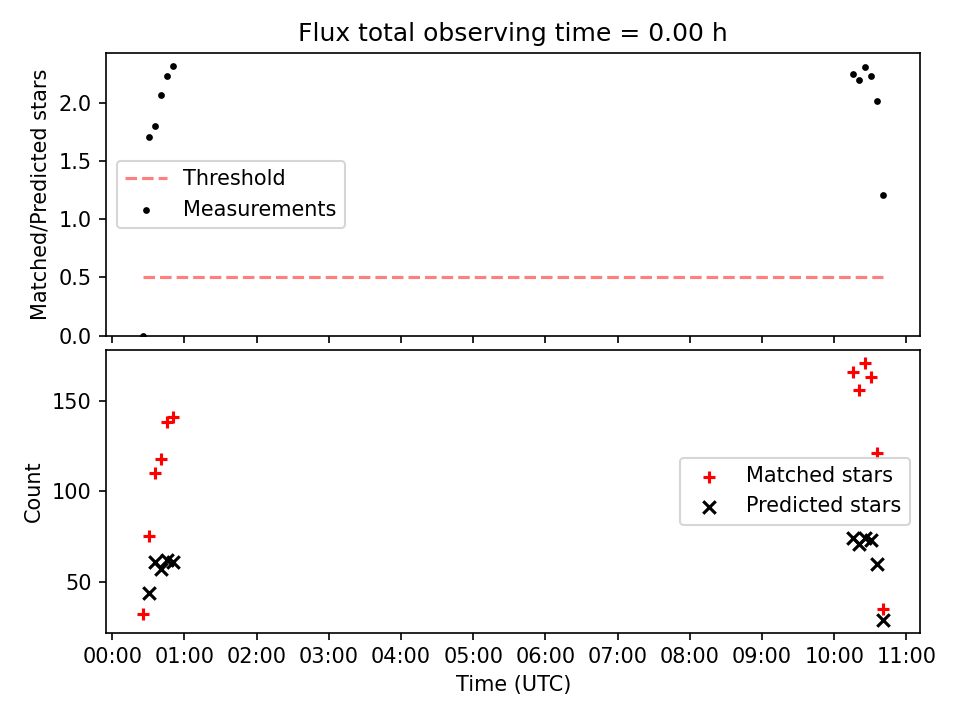 Flux total observing time = 0.00 h

Matched/Predicted stars

2.0
1.5
1.0
0.5
0.0

Threshold
Measurements

Count

150
100
50

Matched stars
Predicted stars

00:00 01:00 02:00 03:00 04:00 05:00 06:00 07:00 08:00 09:00 10:00 11:00

Time (UTC)